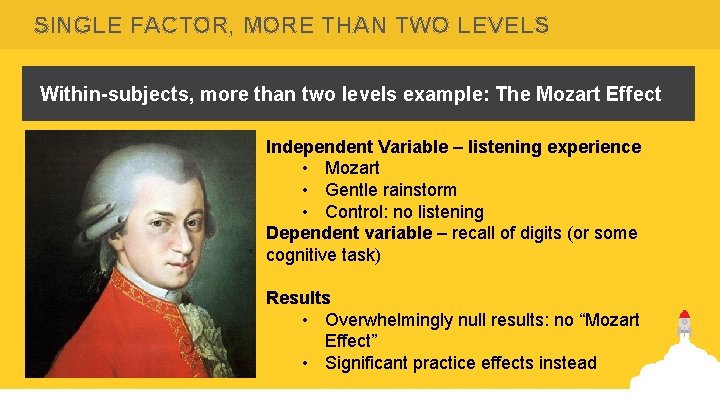 SINGLE FACTOR, MORE THAN TWO LEVELS

Within-subjects, more than two levels example: The Mozart Effect

Independent Variable – listening experience
• Mozart
• Gentle rainstorm
• Control: no listening
Dependent variable – recall of digits (or some cognitive task)

Results
• Overwhelmingly null results: no “Mozart Effect”
• Significant practice effects instead